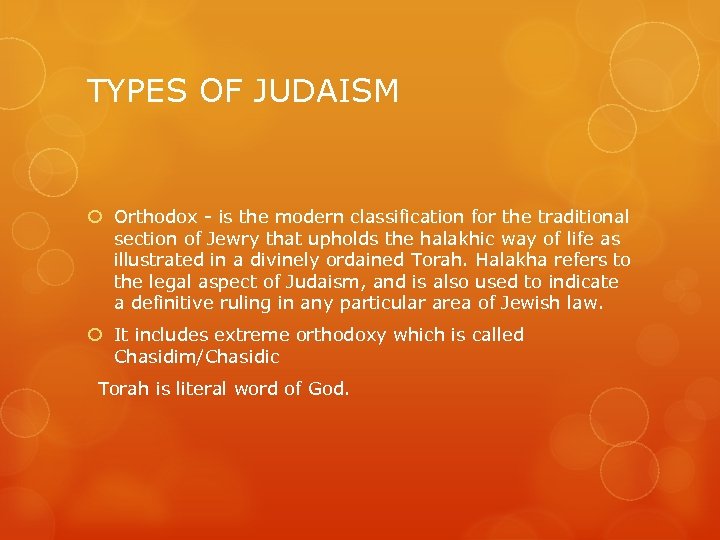 TYPES OF JUDAISM

Orthodox - is the modern classification for the traditional section of Jewry that upholds the halakhic way of life as illustrated in a divinely ordained Torah. Halakha refers to the legal aspect of Judaism, and is also used to indicate a definitive ruling in any particular area of Jewish law.

It includes extreme orthodoxy which is called Chasidim/Chasidic

Torah is literal word of God.